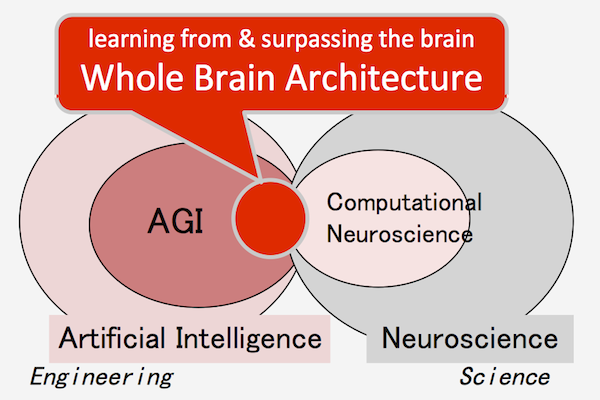 learning from & surpassing the brain
Whole Brain Architecture

AGI

Computational Neuroscience

Artificial Intelligence

Neuroscience

Engineering

Science